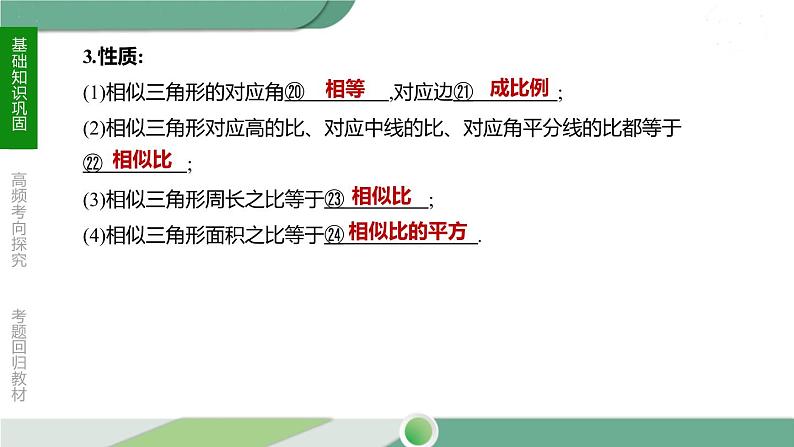 基础知识巩固

高频考向探究

考题回归教材

3.性质:

(1)相似三角形的对应角⑳ 相等 ,对应边㉑ 成比例 ;

(2)相似三角形对应高的比、对应中线的比、对应角平分线的比都等于㉒ 相似比 ;

(3)相似三角形周长之比等于㉓ 相似比 ;

(4)相似三角形面积之比等于㉔ 相似比的平方 .